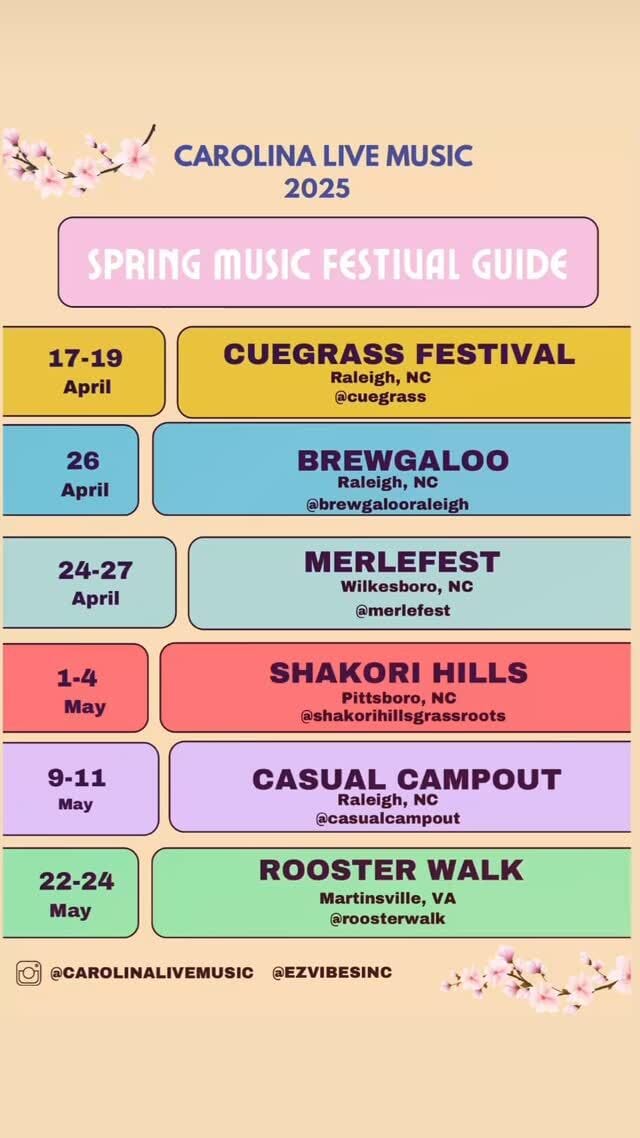 CAROLINA LIVE MUSIC
2025

SPRING MUSIC FESTIVAL GUIDE

17-19
April

CUEGRASS FESTIVAL
Raleigh, NC
@cuegrass

26
April

BREWGALOO
Raleigh, NC
@brewgalooraleigh

24-27
April

MERLEFEST
Wilkesboro, NC
@merlefest

1-4
May

SHAKORI HILLS
Pittsboro, NC
@shakorihillsgrassroots

9-11
May

CASUAL CAMPOUT
Raleigh, NC
@casualcampout

22-24
May

ROOSTER WALK
Martinsville, VA
@roosterwalk

@CAROLINALIVEMUSIC @EZVIBESINC